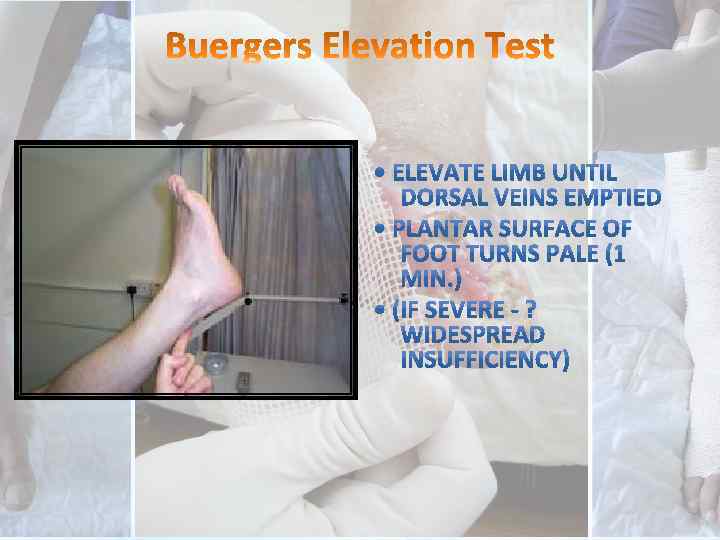 Buergers Elevation Test

• ELEVATE LIMB UNTIL DORSAL VEINS EMPTIED
• PLANTAR SURFACE OF FOOT TURNS PALE (1 MIN.)
• (IF SEVERE - ? WIDESPREAD INSUFFICIENCY)